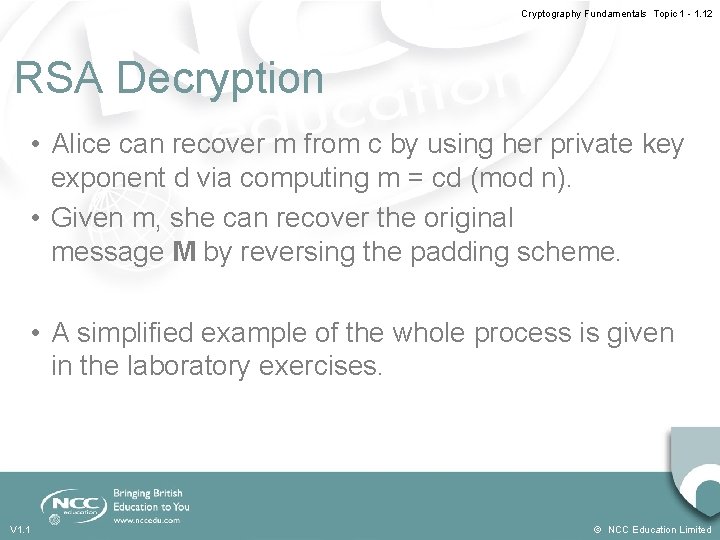 Cryptography Fundamentals Topic 1 - 1.12

RSA Decryption

• Alice can recover m from c by using her private key exponent d via computing m = cd (mod n).
• Given m, she can recover the original message **M** by reversing the padding scheme.

• A simplified example of the whole process is given in the laboratory exercises.

NCC education

Bringing British Education to You
www.nccedu.com

V1.1

© NCC Education Limited